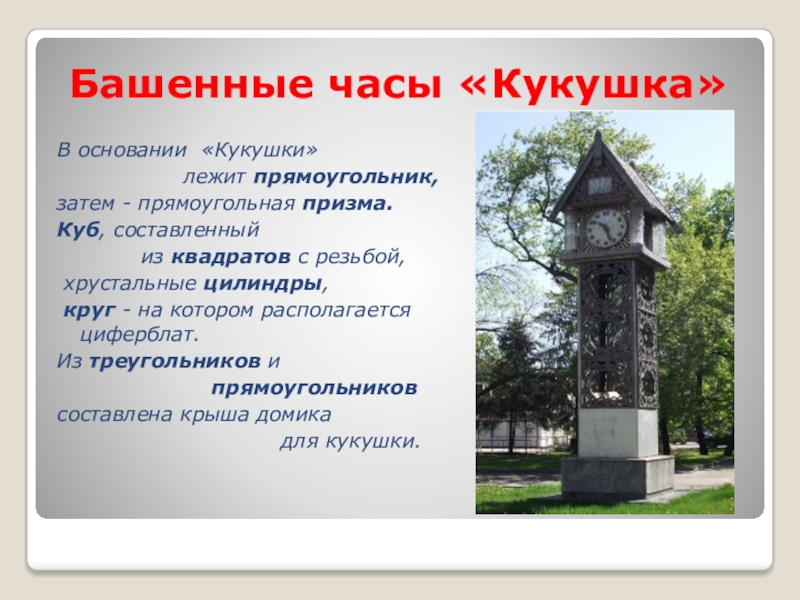 Башенные часы «Кукушка»

В основании «Кукушки» лежит прямоугольник, затем - прямоугольная призма. Куб, составленный из квадратов с резьбой, хрустальные цилиндры, круг - на котором располагается циферблат. Из треугольников и прямоугольников составлена крыша домика для кукушки.